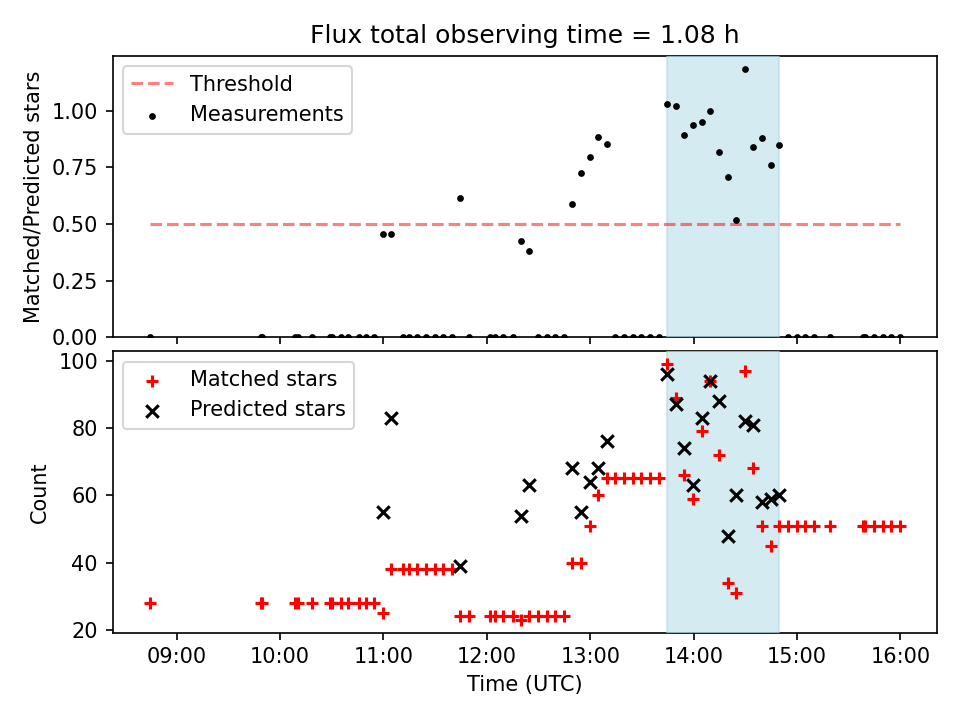 Flux total observing time = 1.08 h

Threshold
Measurements

Matched/Predicted stars

1.00
0.75
0.50
0.25
0.00

Matched stars
Predicted stars

Count

100
80
60
40
20

09:00
10:00
11:00
12:00
13:00
14:00
15:00
16:00

Time (UTC)